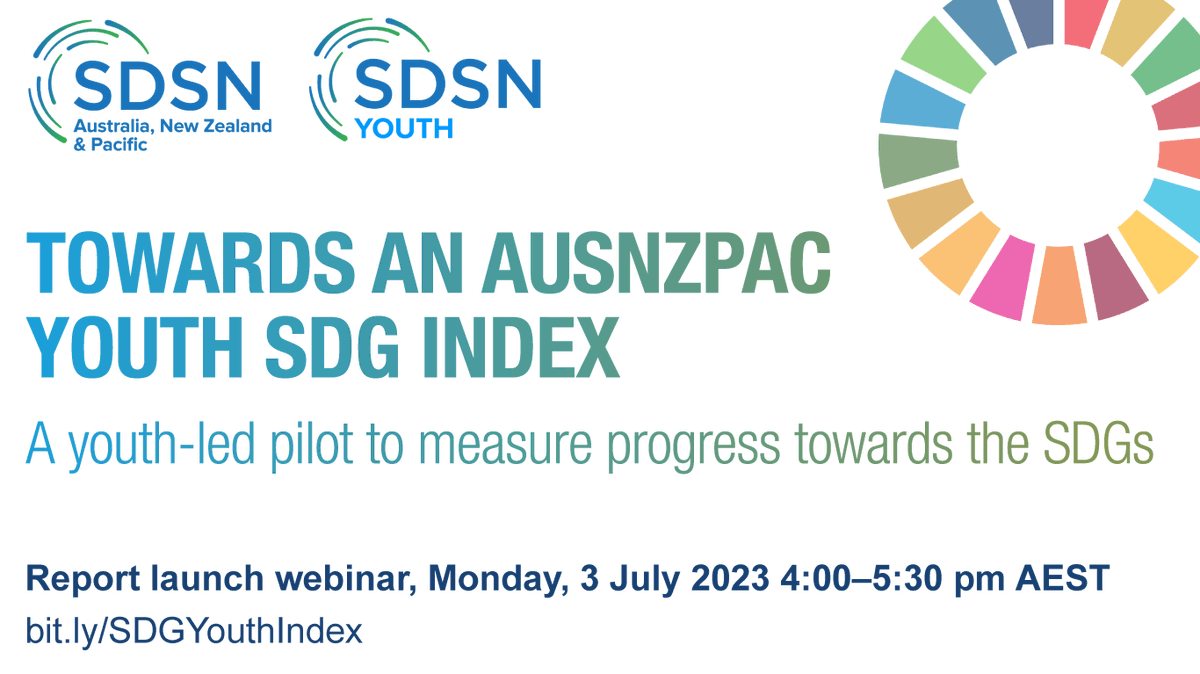 SDSN
Australia, New Zealand & Pacific

SDSN
YOUTH

TOWARDS AN AUSNZPAC YOUTH SDG INDEX

A youth-led pilot to measure progress towards the SDGs

Report launch webinar, Monday, 3 July 2023 4:00–5:30 pm AEST
bit.ly/SDGYouthIndex